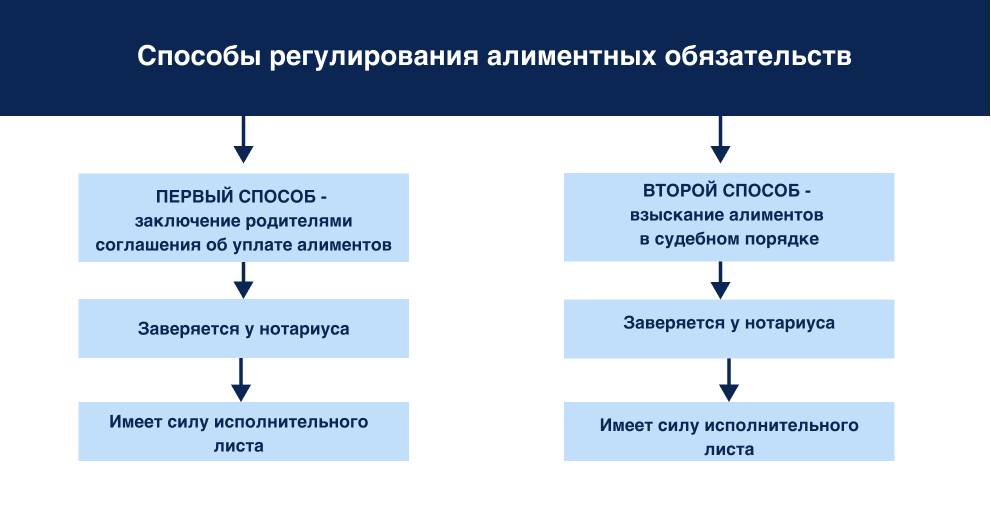 Способы регулирования алиментных обязательств

ПЕРВЫЙ СПОСОБ - заключение родителями соглашения об уплате алиментов

Заверяется у нотариуса

Имеет силу исполнительного листа

ВТОРОЙ СПОСОБ - взыскание алиментов в судебном порядке

Заверяется у нотариуса

Имеет силу исполнительного листа